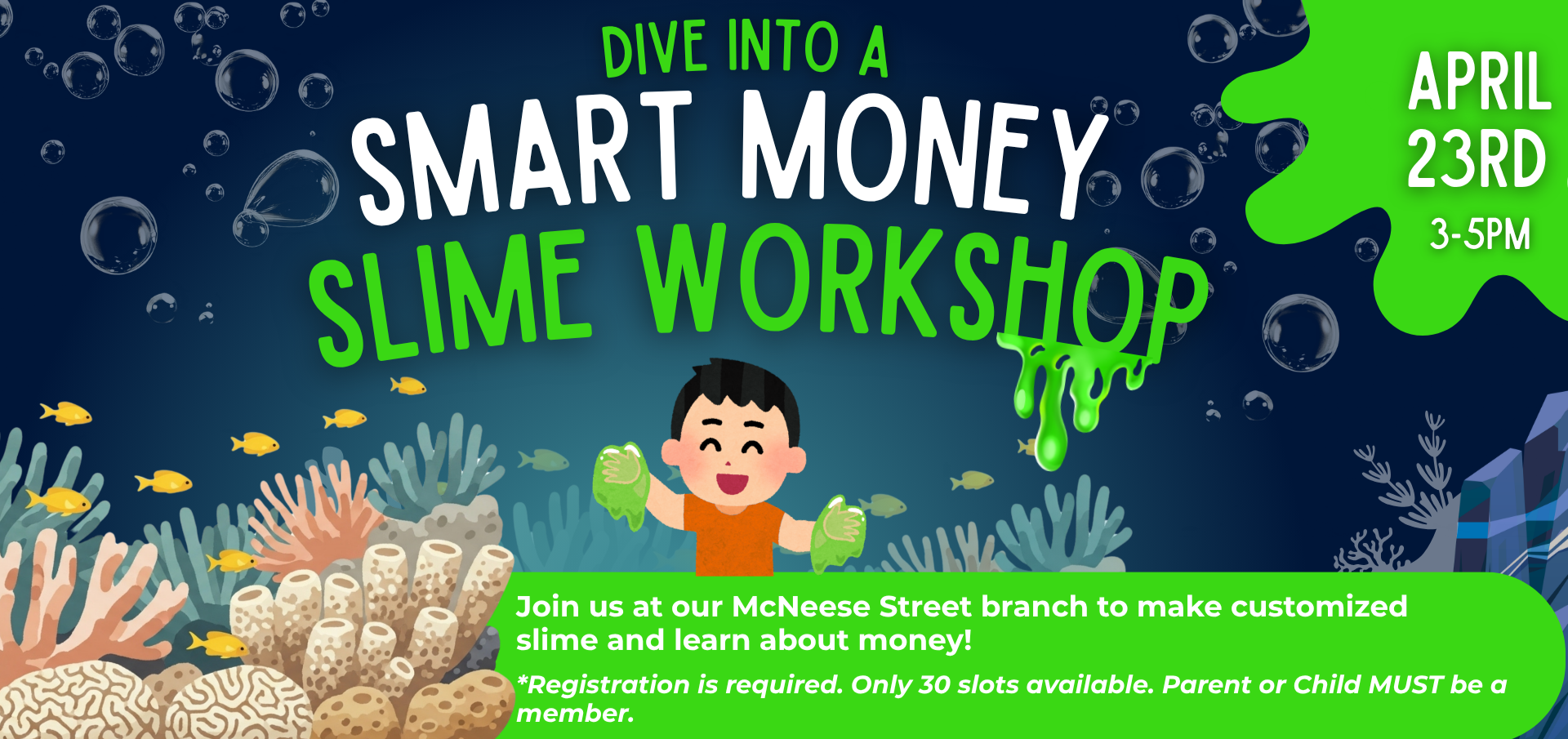 DIVE INTO A
SMART MONEY
SLIME WORKSHOP

APRIL 23RD
3-5PM

Join us at our McNeese Street branch to make customized slime and learn about money!

*Registration is required. Only 30 slots available. Parent or Child MUST be a member.